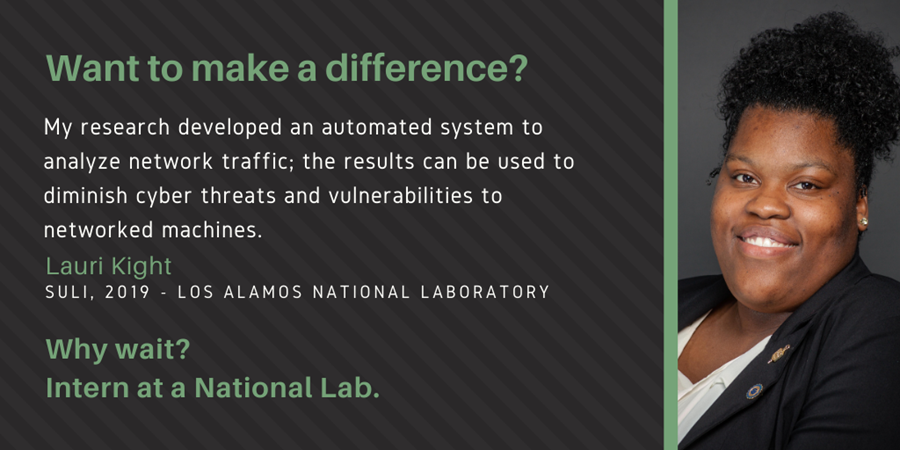 Want to make a difference?

My research developed an automated system to analyze network traffic; the results can be used to diminish cyber threats and vulnerabilities to networked machines.

Lauri Kight
SULI, 2019 - LOS ALAMOS NATIONAL LABORATORY

Why wait?
Intern at a National Lab.